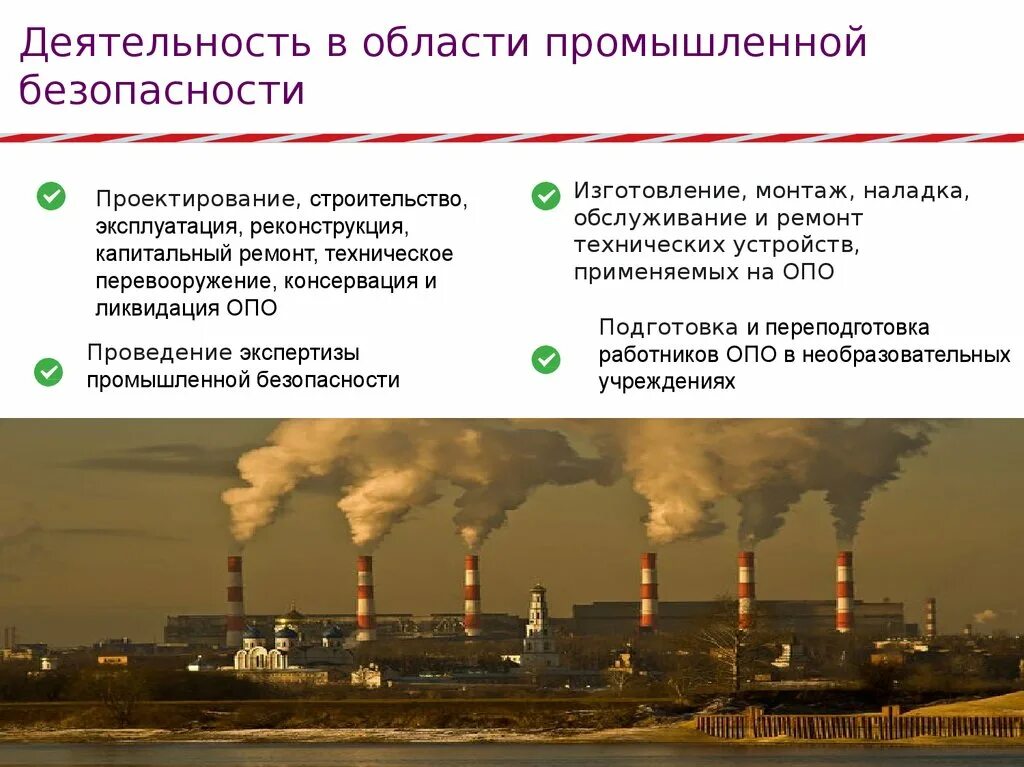 Деятельность в области промышленной безопасности

Проектирование, строительство, эксплуатация, реконструкция, капитальный ремонт, техническое перевооружение, консервация и ликвидация ОПО

Проведение экспертизы промышленной безопасности

Изготовление, монтаж, наладка, обслуживание и ремонт технических устройств, применяемых на ОПО

Подготовка и переподготовка работников ОПО в необразовательных учреждениях